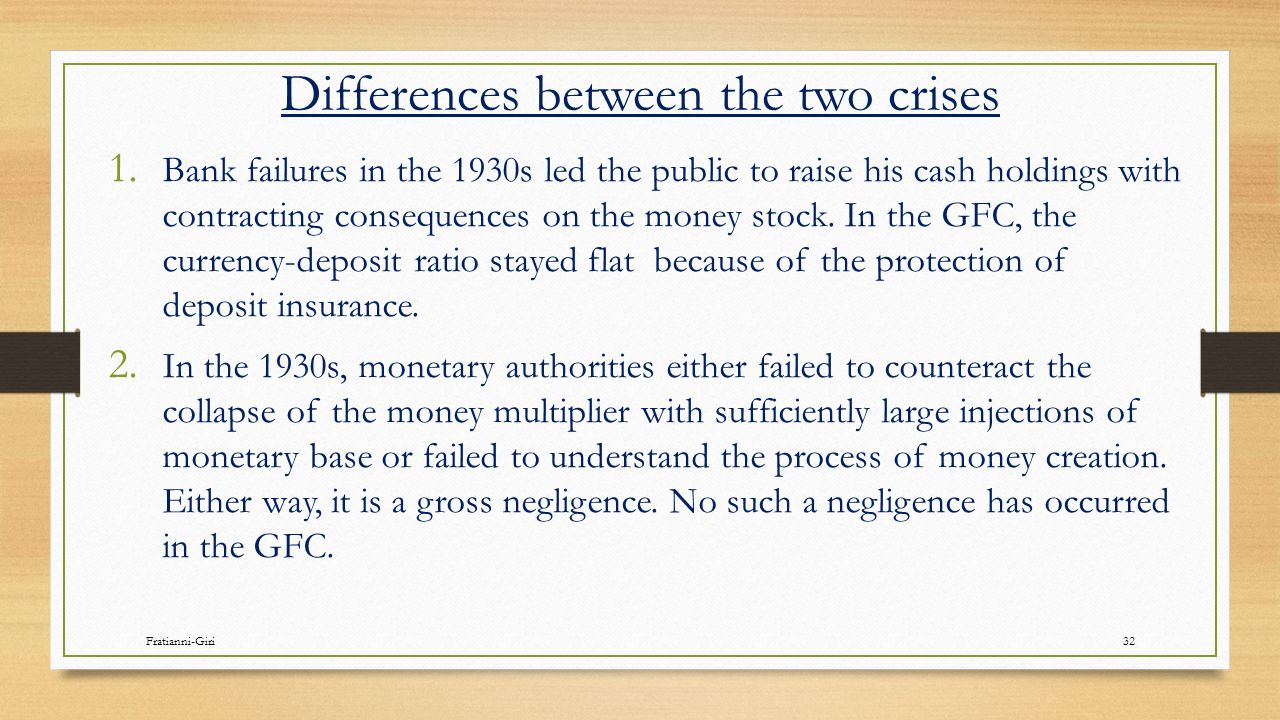 Differences between the two crises

1. Bank failures in the 1930s led the public to raise his cash holdings with contracting consequences on the money stock. In the GFC, the currency-deposit ratio stayed flat because of the protection of deposit insurance.

2. In the 1930s, monetary authorities either failed to counteract the collapse of the money multiplier with sufficiently large injections of monetary base or failed to understand the process of money creation. Either way, it is a gross negligence. No such a negligence has occurred in the GFC.

Fratianni-Giri

32